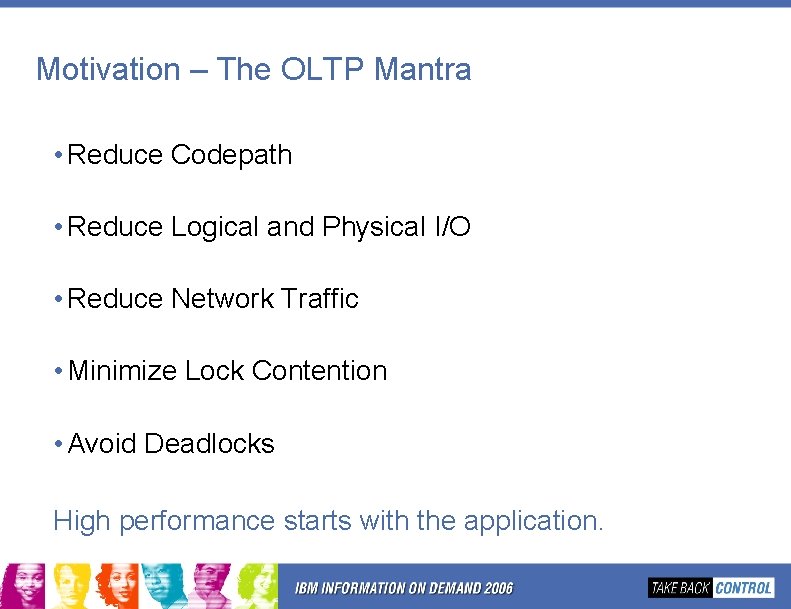 Motivation – The OLTP Mantra

• Reduce Codepath

• Reduce Logical and Physical I/O

• Reduce Network Traffic

• Minimize Lock Contention

• Avoid Deadlocks

High performance starts with the application.

IBM INFORMATION ON DEMAND 2006

TAKE BACK CONTROL